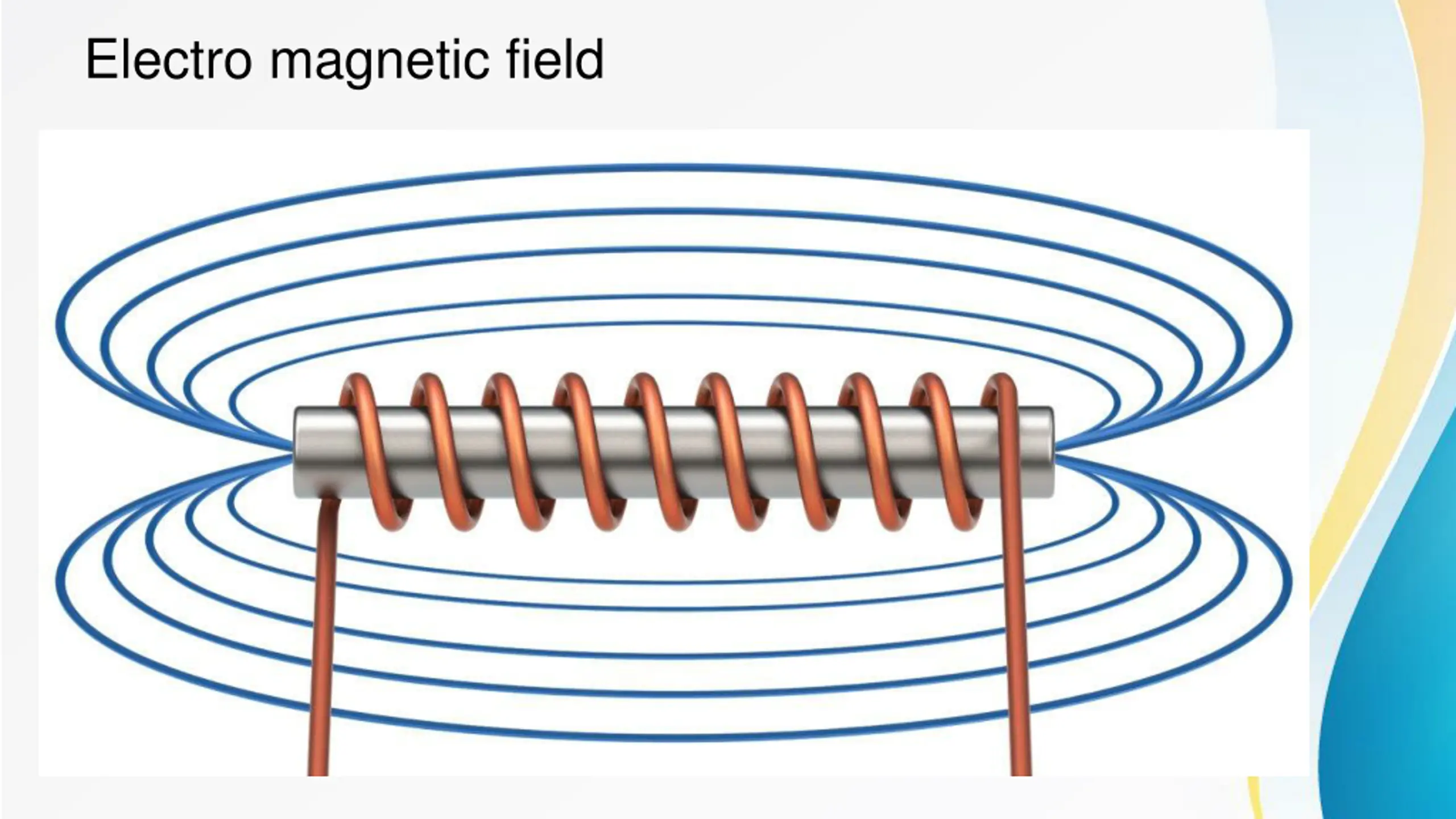 Electro magnetic field